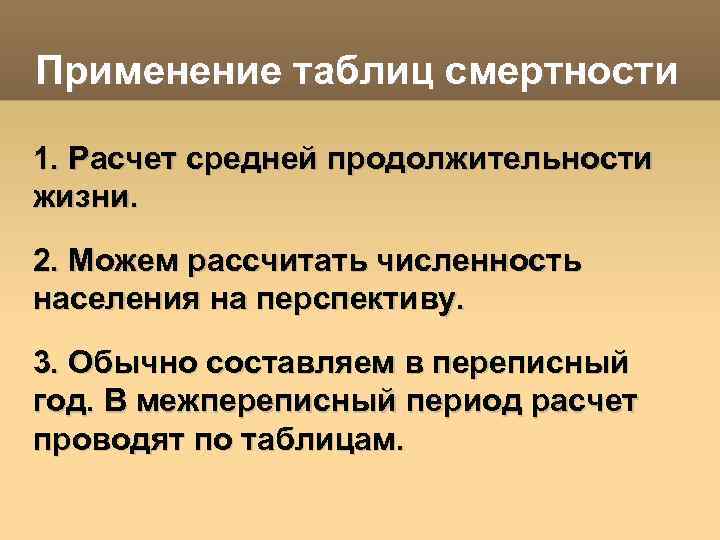 Применение таблиц смертности

1. Расчет средней продолжительности жизни.

2. Можем рассчитать численность населения на перспективу.

3. Обычно составляем в переписный год. В межпереписный период расчет проводят по таблицам.